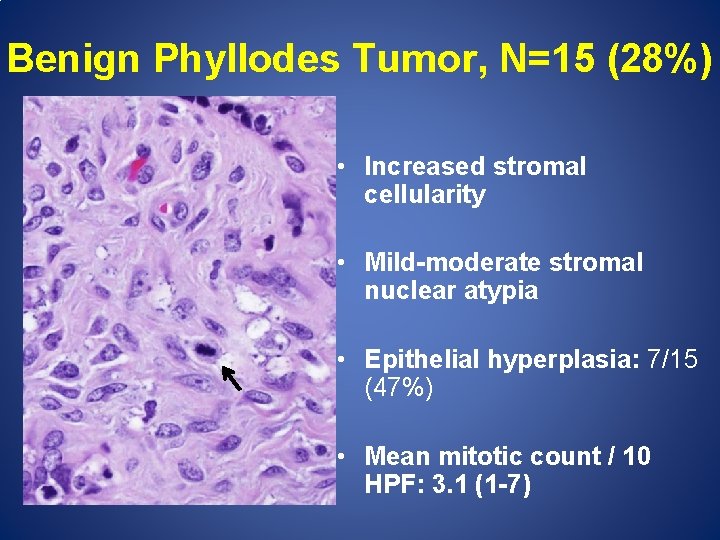 Benign Phyllodes Tumor, N=15 (28%)

• Increased stromal cellularity

• Mild-moderate stromal nuclear atypia

• Epithelial hyperplasia: 7/15 (47%)

• Mean mitotic count / 10 HPF: 3.1 (1-7)